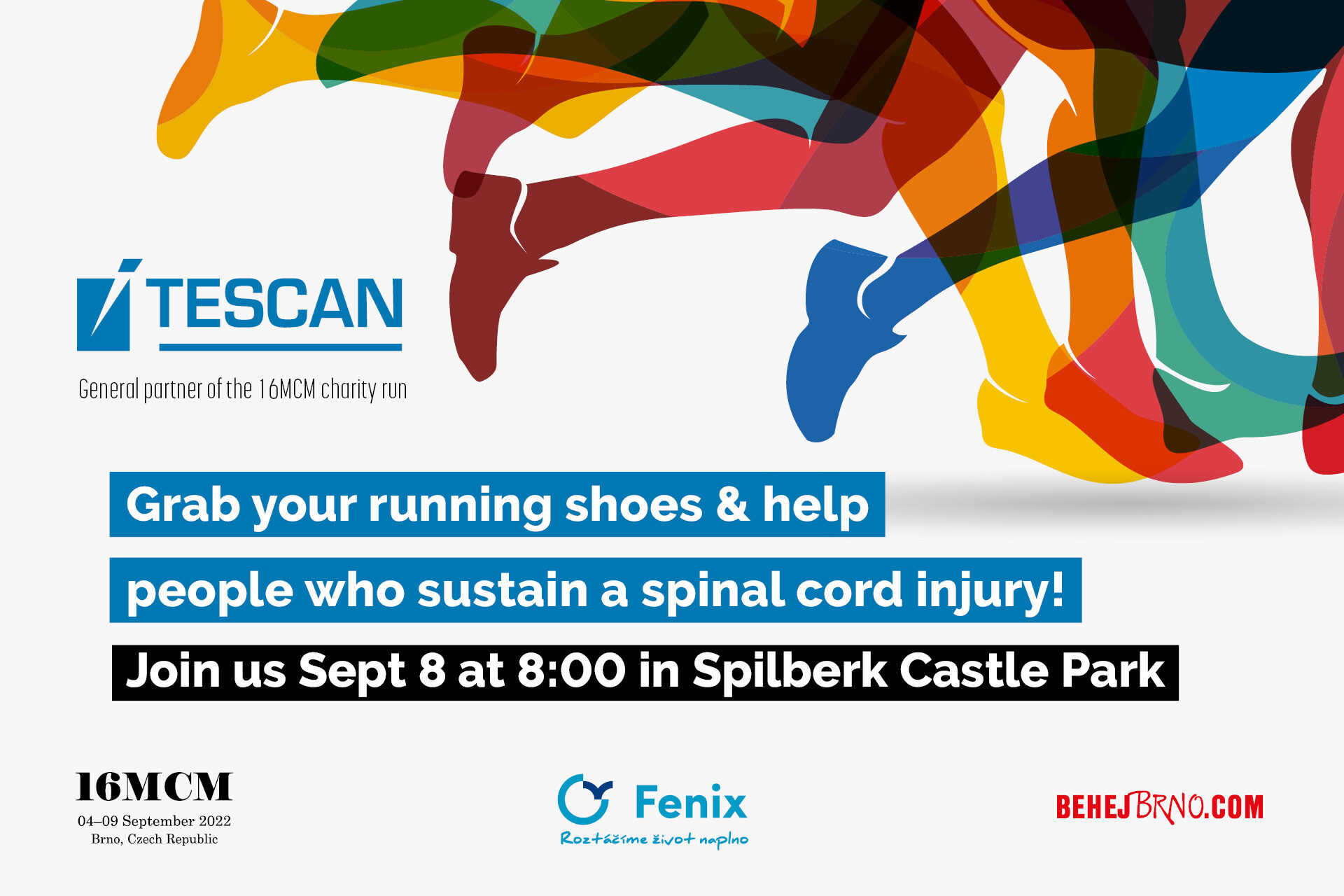 TESCAN

General partner of the 16MCM charity run

Grab your running shoes & help

people who sustain a spinal cord injury!

Join us Sept 8 at 8:00 in Spilberk Castle Park

16MCM
04–09 September 2022
Brno, Czech Republic

Fenix
Roztáčíme život naplno

BEHEJBRNO.COM